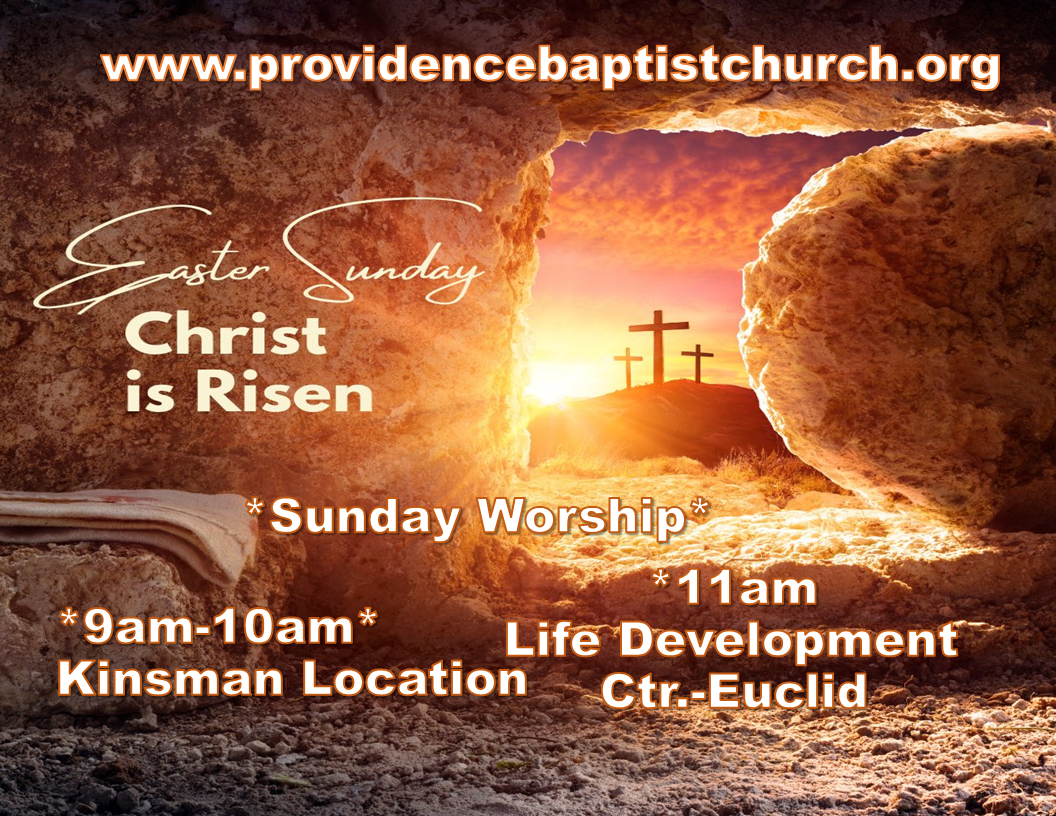 www.providencebaptistchurch.org

Easter Sunday
Christ is Risen

*Sunday Worship*

*9am-10am*
Kinsman Location

*11am
Life Development
Ctr.-Euclid